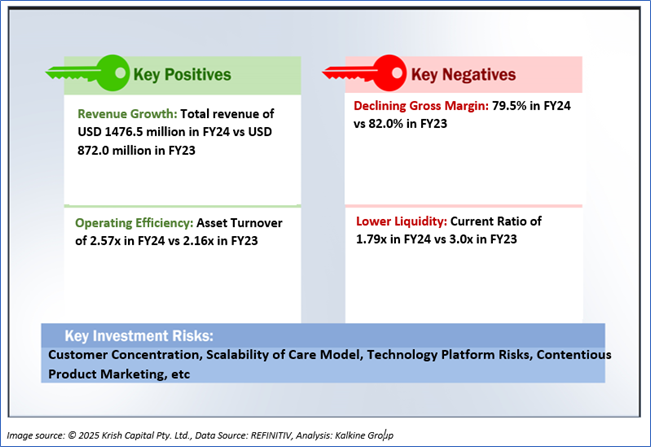 Key Positives

Revenue Growth: Total revenue of USD 1476.5 million in FY24 vs USD 872.0 million in FY23

Operating Efficiency: Asset Turnover of 2.57x in FY24 vs 2.16x in FY23

Key Negatives

Declining Gross Margin: 79.5% in FY24 vs 82.0% in FY23

Lower Liquidity: Current Ratio of 1.79x in FY24 vs 3.0x in FY23

Key Investment Risks:
Customer Concentration, Scalability of Care Model, Technology Platform Risks, Contentious Product Marketing, etc

Image source: © 2025 Krish Capital Pty. Ltd., Data Source: REFINITIV, Analysis: Kalkine Group